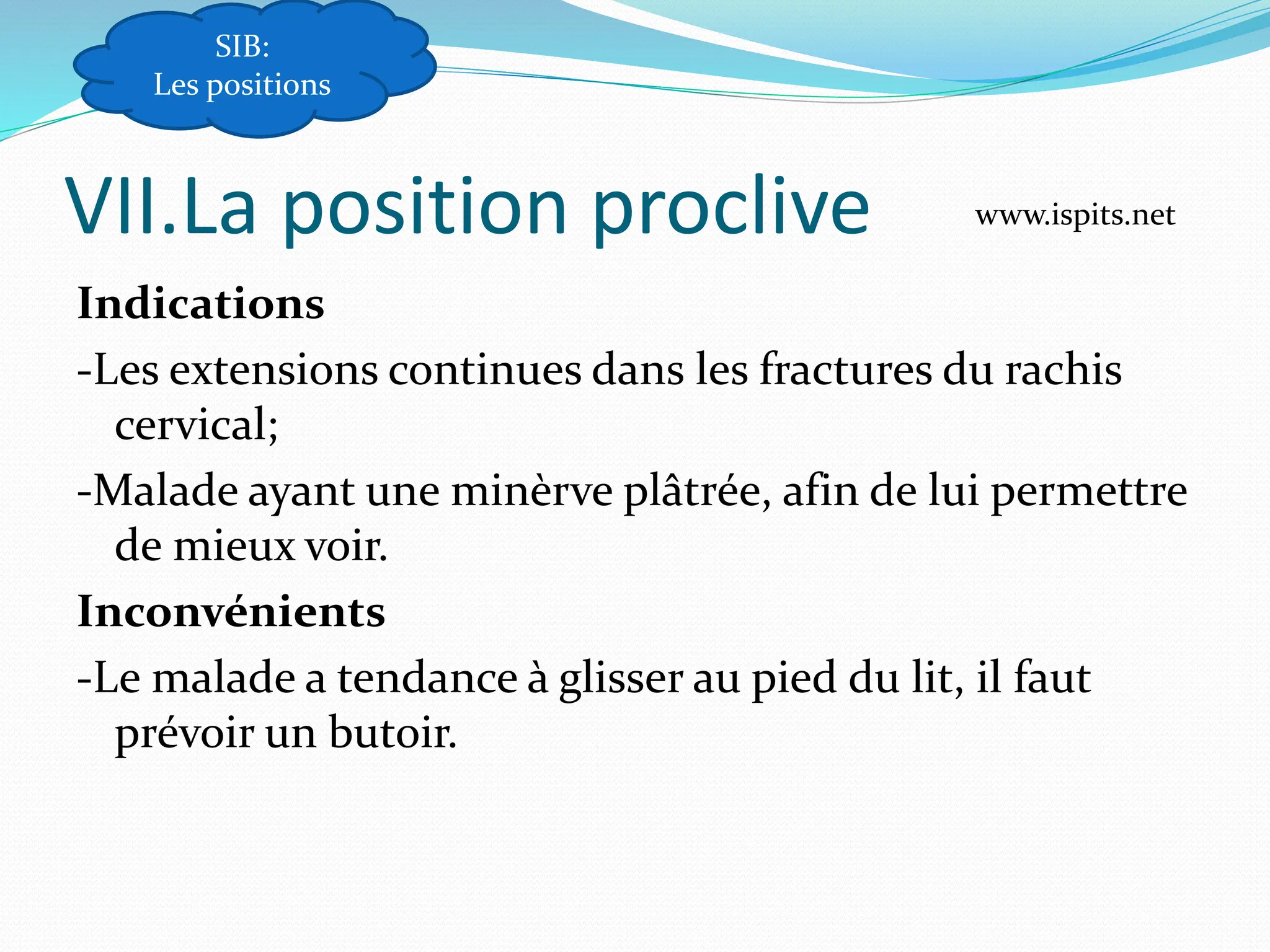 SIB:
Les positions

VII.La position proclive

www.ispits.net

Indications

-Les extensions continues dans les fractures du rachis cervical;

-Malade ayant une minèrve plâtrée, afin de lui permettre de mieux voir.

Inconvénients

-Le malade a tendance à glisser au pied du lit, il faut prévoir un butoir.